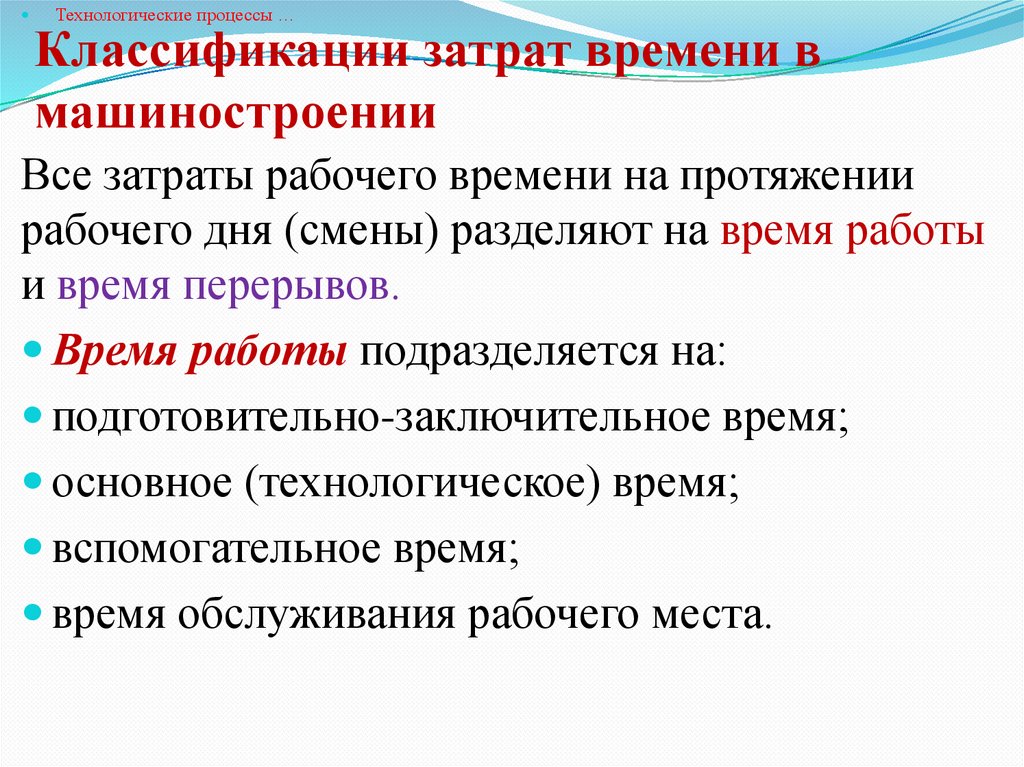 • Технологические процессы …

Классификации затрат времени в машиностроении

Все затраты рабочего времени на протяжении рабочего дня (смены) разделяют на время работы и время перерывов.

• Время работы подразделяется на:
• подготовительно-заключительное время;
• основное (технологическое) время;
• вспомогательное время;
• время обслуживания рабочего места.